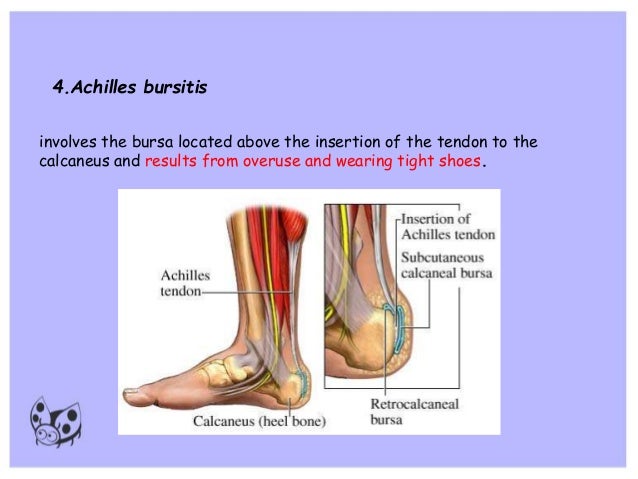 4.Achilles bursitis

involves the bursa located above the insertion of the tendon to the calcaneus and results from overuse and wearing tight shoes.

Achilles tendon

Calcaneus (heel bone)

Insertion of Achilles tendon

Subcutaneous calcaneal bursa

Retrocalcaneal bursa